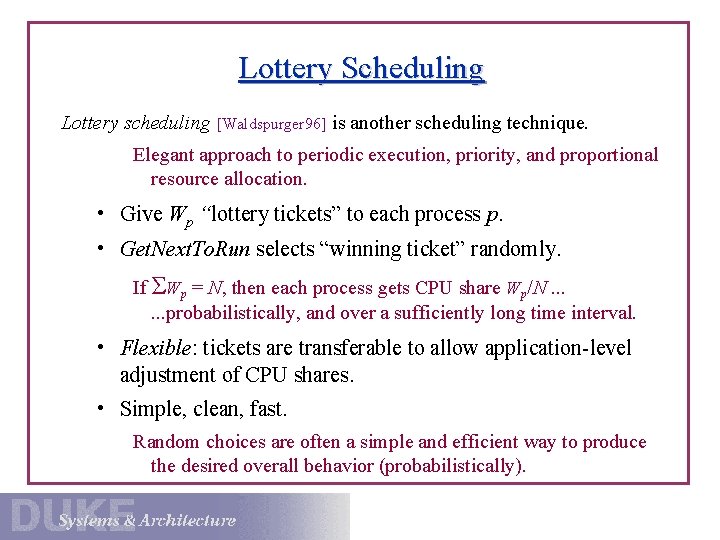 Lottery Scheduling

Lottery scheduling [Waldspurger96] is another scheduling technique.

Elegant approach to periodic execution, priority, and proportional resource allocation.

• Give $W_p$ "lottery tickets" to each process $p$.

• GetNextToRun selects "winning ticket" randomly.

If $\Sigma W_p = N$, then each process gets CPU share $W_p/N$ ... ...probabilistically, and over a sufficiently long time interval.

• Flexible: tickets are transferable to allow application-level adjustment of CPU shares.

• Simple, clean, fast.

Random choices are often a simple and efficient way to produce the desired overall behavior (probabilistically).

DUKE Systems & Architecture